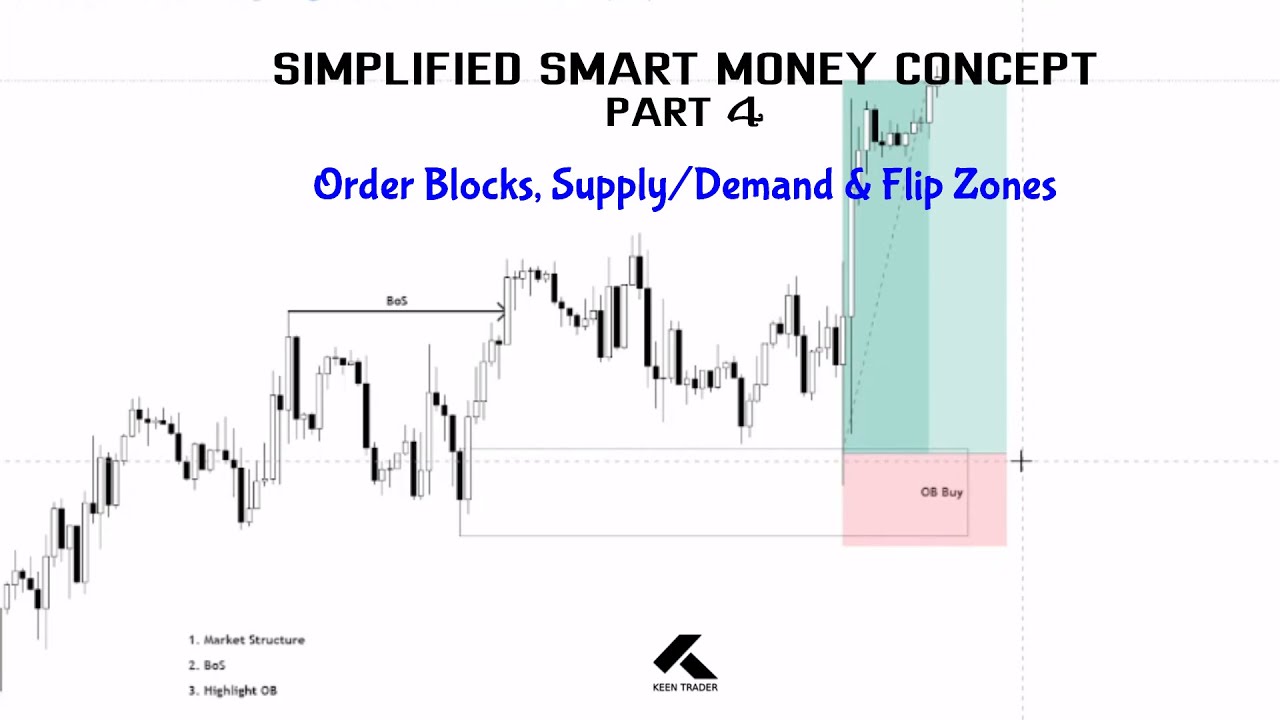 SIMPLIFIED SMART MONEY CONCEPT
PART 4

Order Blocks, Supply/Demand & Flip Zones

BoS

OB Buy

1. Market Structure
2. BoS
3. Highlight OB

KEEN TRADER